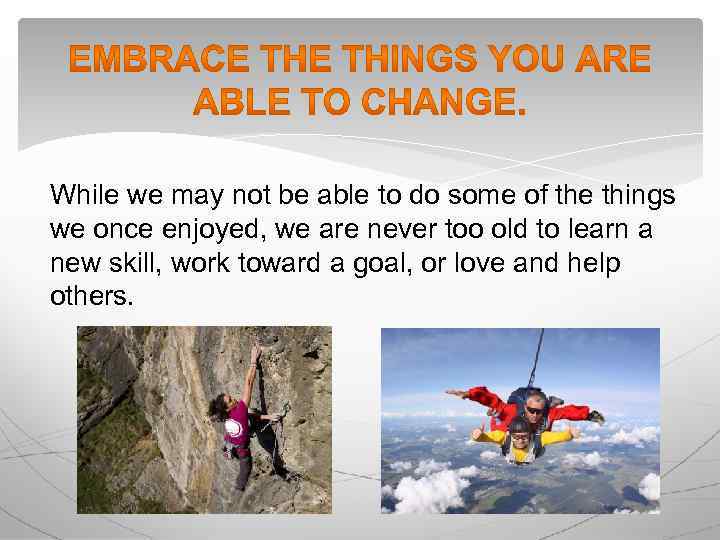 EMBRACE THE THINGS YOU ARE ABLE TO CHANGE.

While we may not be able to do some of the things we once enjoyed, we are never too old to learn a new skill, work toward a goal, or love and help others.